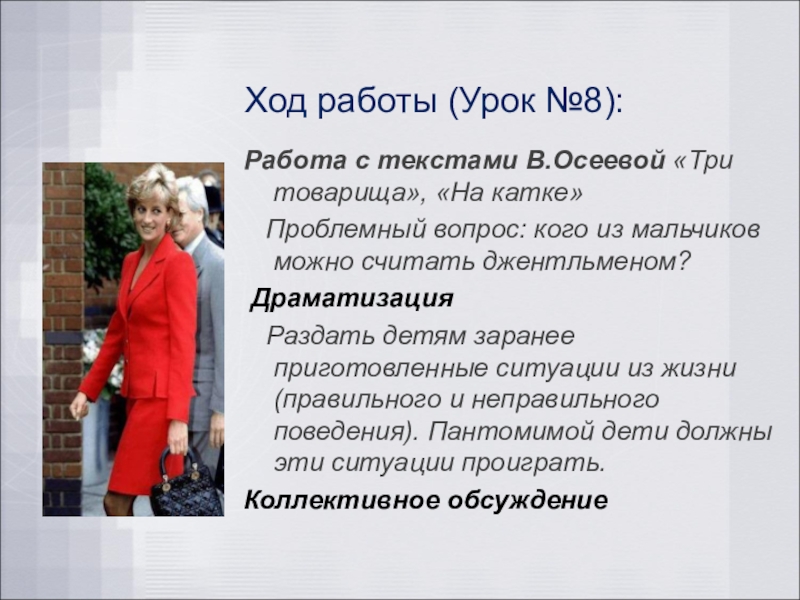 Ход работы (Урок №8):

Работа с текстами В.Осеевой «Три товарища», «На катке»

Проблемный вопрос: кого из мальчиков можно считать джентльменом?

Драматизация

Раздать детям заранее приготовленные ситуации из жизни (правильного и неправильного поведения). Пантомимой дети должны эти ситуации проиграть.

Коллективное обсуждение